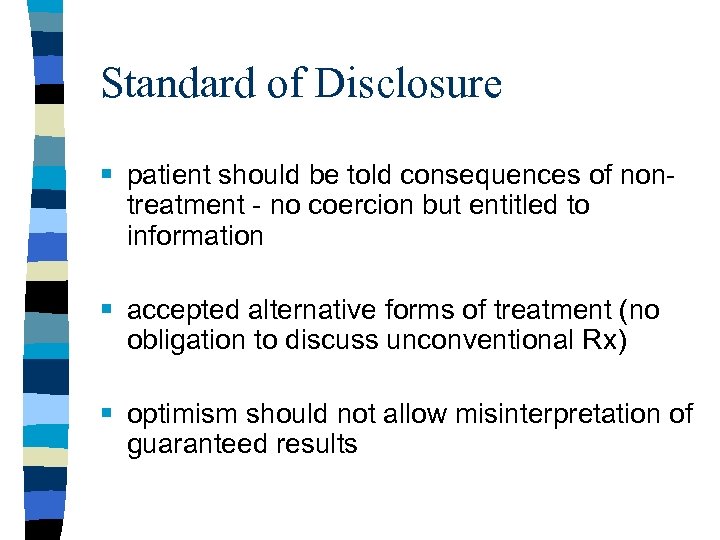 Standard of Disclosure

▪ patient should be told consequences of non-treatment - no coercion but entitled to information

▪ accepted alternative forms of treatment (no obligation to discuss unconventional Rx)

▪ optimism should not allow misinterpretation of guaranteed results